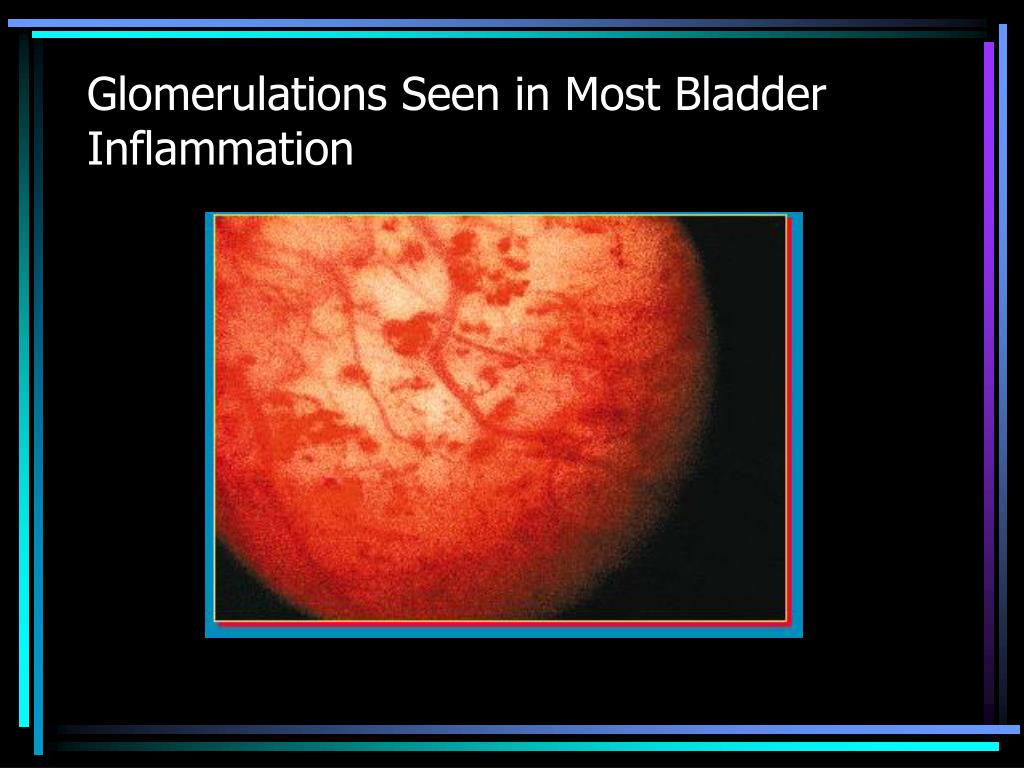 Glomerulations Seen in Most Bladder Inflammation